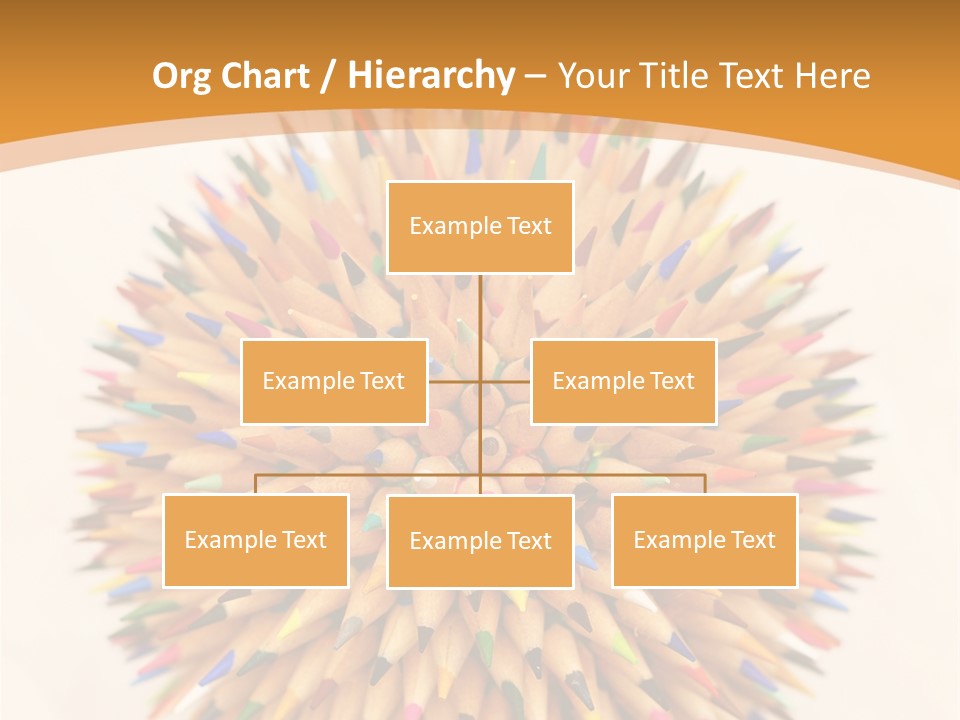 Org Chart / Hierarchy – Your Title Text Here

Example Text

Example Text

Example Text

Example Text

Example Text

Example Text